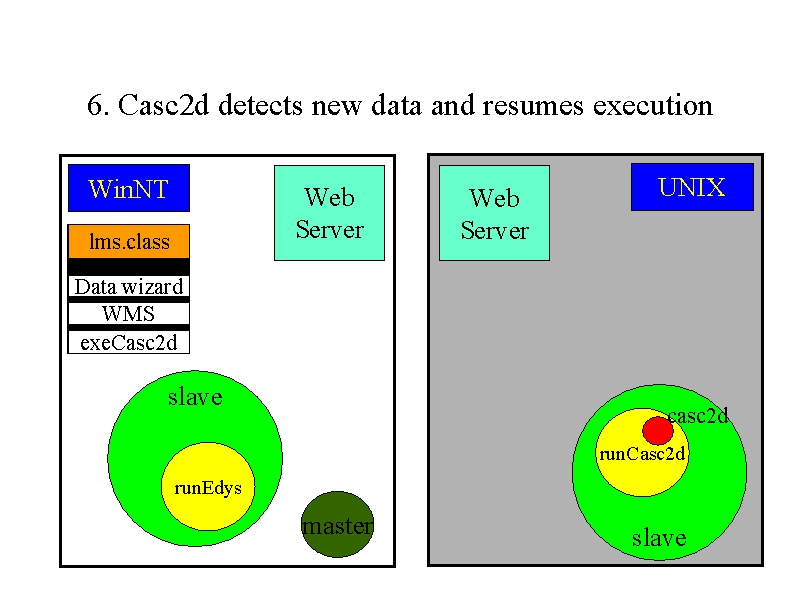 6. Casc2d detects new data and resumes execution

WinNT

Web Server

lms.class

Data wizard

WMS

exeCasc2d

slave

runEdys

master

Web Server

UNIX

casc2d

runCasc2d

slave